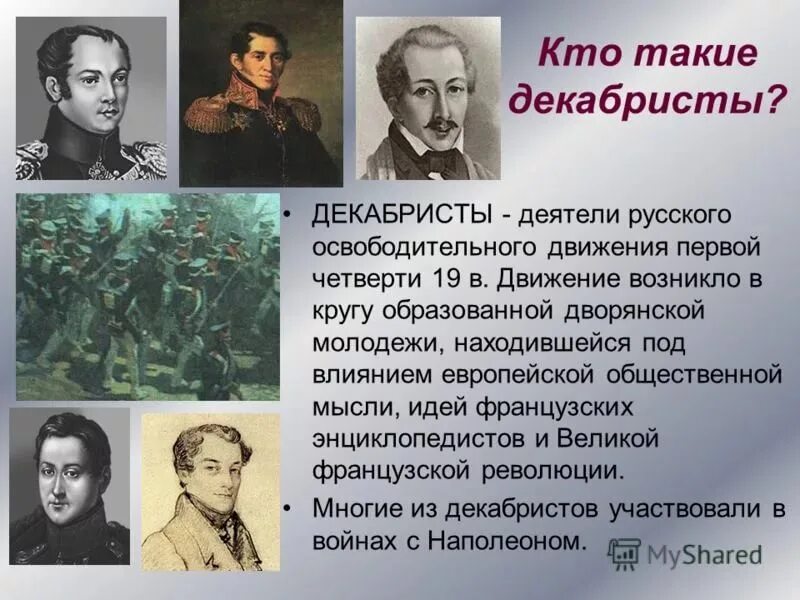 Кто такие декабристы?

• ДЕКАБРИСТЫ - деятели русского освободительного движения первой четверти 19 в. Движение возникло в кругу образованной дворянской молодежи, находившейся под влиянием европейской общественной мысли, идей французских энциклопедистов и Великой французской революции.

• Многие из декабристов участвовали в войнах с Наполеоном.

MyShared